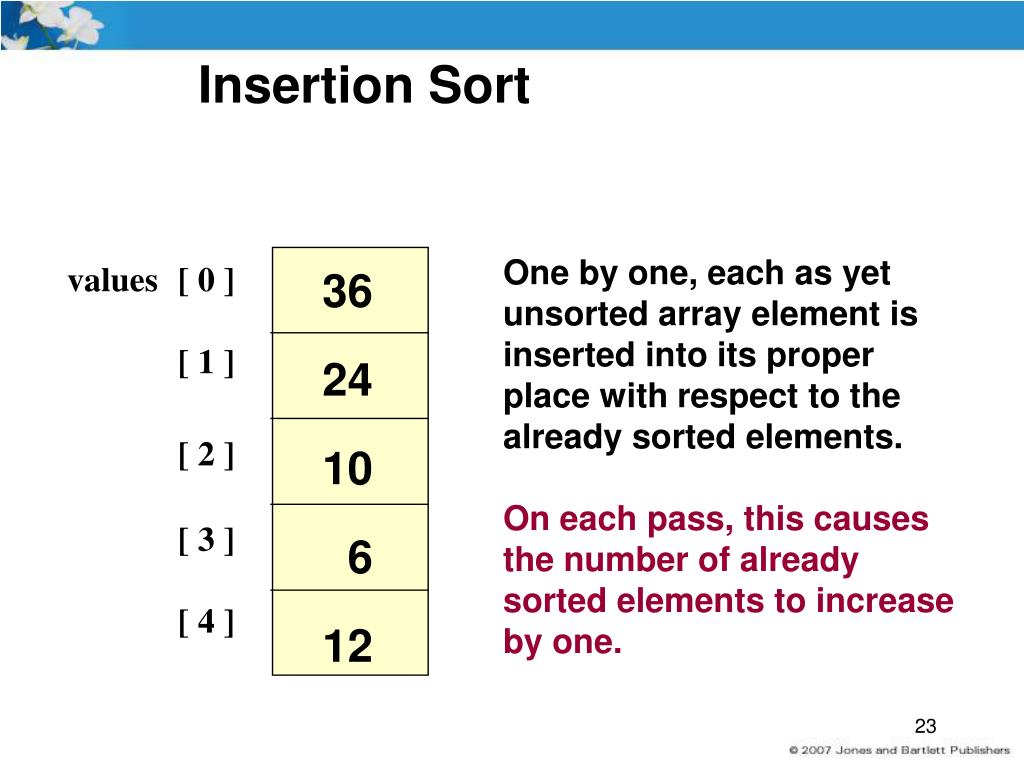 Insertion Sort

values [ 0 ] 36
[ 1 ] 24
[ 2 ] 10
[ 3 ] 6
[ 4 ] 12

One by one, each as yet unsorted array element is inserted into its proper place with respect to the already sorted elements.

On each pass, this causes the number of already sorted elements to increase by one.

23

© 2007 Jones and Bartlett Publishers